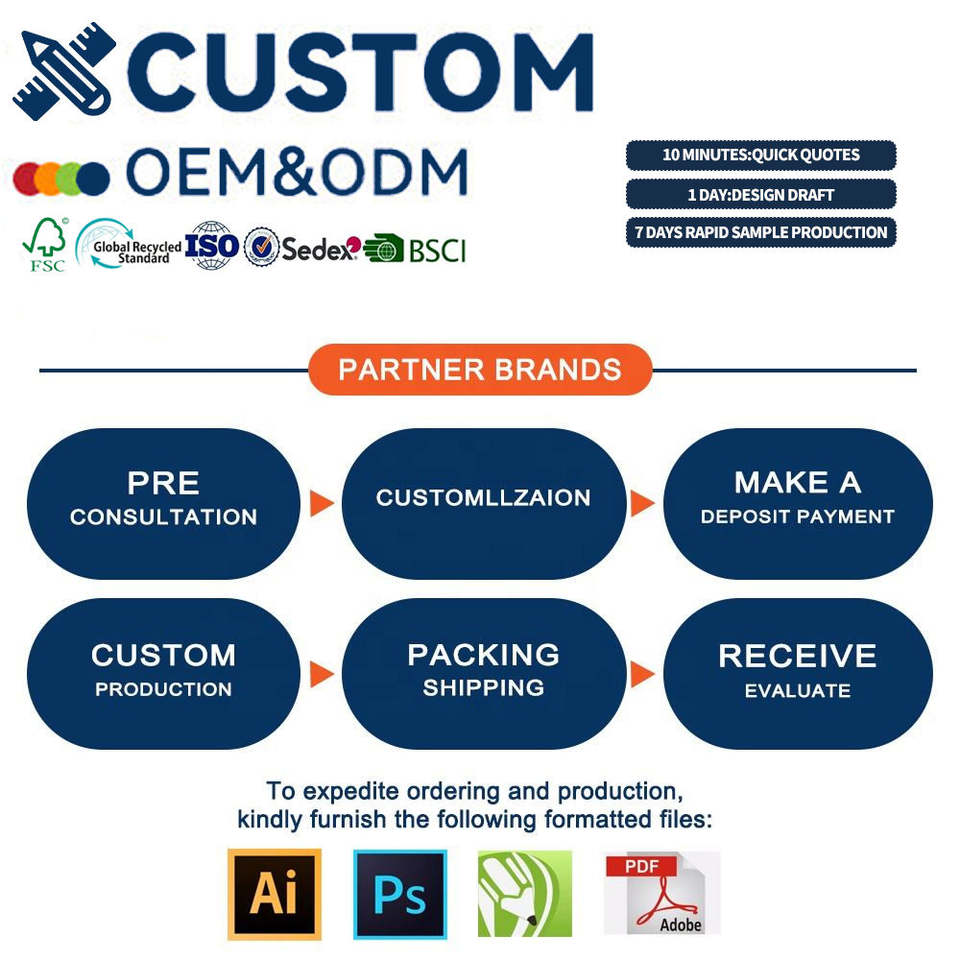 CUSTOM

OEM&ODM

FSC Global Recycled Standard ISO Sedex BSCI

10 MINUTES:QUICK QUOTES

1 DAY:DESIGN DRAFT

7 DAYS RAPID SAMPLE PRODUCTION

PARTNER BRANDS

PRE CONSULTATION

CUSTOMLLZAION

MAKE A DEPOSIT PAYMENT

CUSTOM PRODUCTION

PACKING SHIPPING

RECEIVE EVALUATE

To expedite ordering and production, kindly furnish the following formatted files:

Ai

Ps

PDF

Adobe